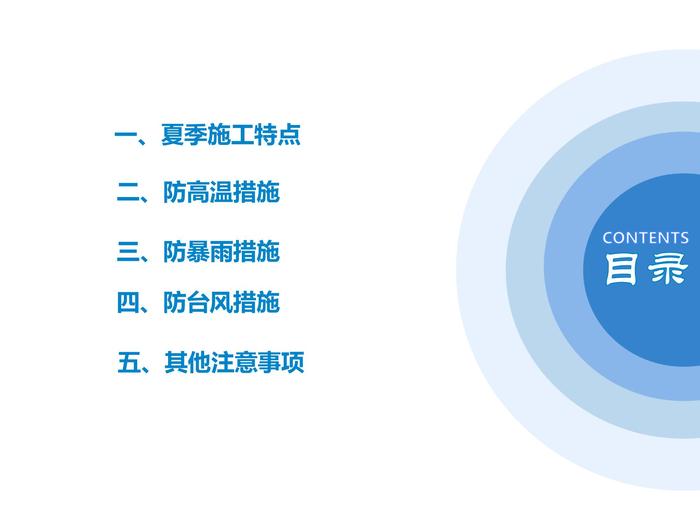 一、夏季施工特点

二、防高温措施

三、防暴雨措施

四、防台风措施

五、其他注意事项

CONTENTS
目录